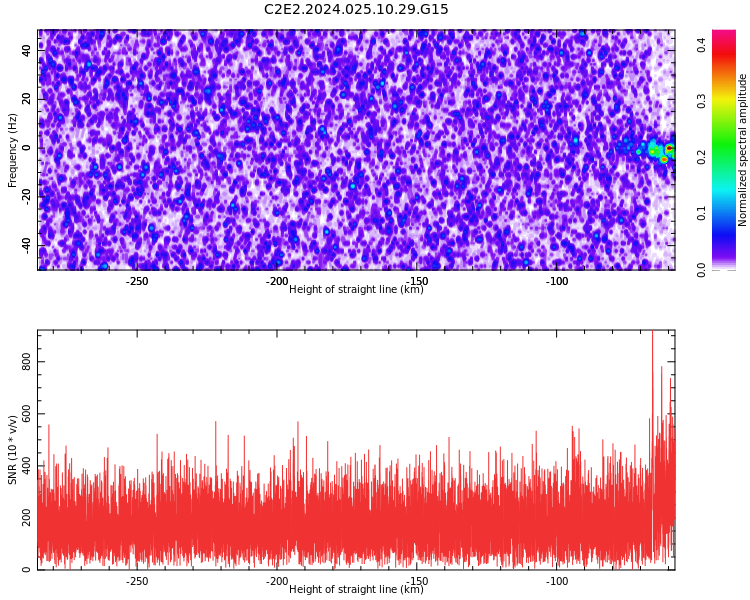 C2E2.2024.025.10.29.G15

Frequency (Hz)

40
20
0
-20
-40

-250
-200
-150
-100
Height of straight line (km)

Normalized spectral amplitude
0.4
0.3
0.2
0.1
0.0

SNR (10 * v/v)
800
600
400
200
0

-250
-200
-150
-100
Height of straight line (km)